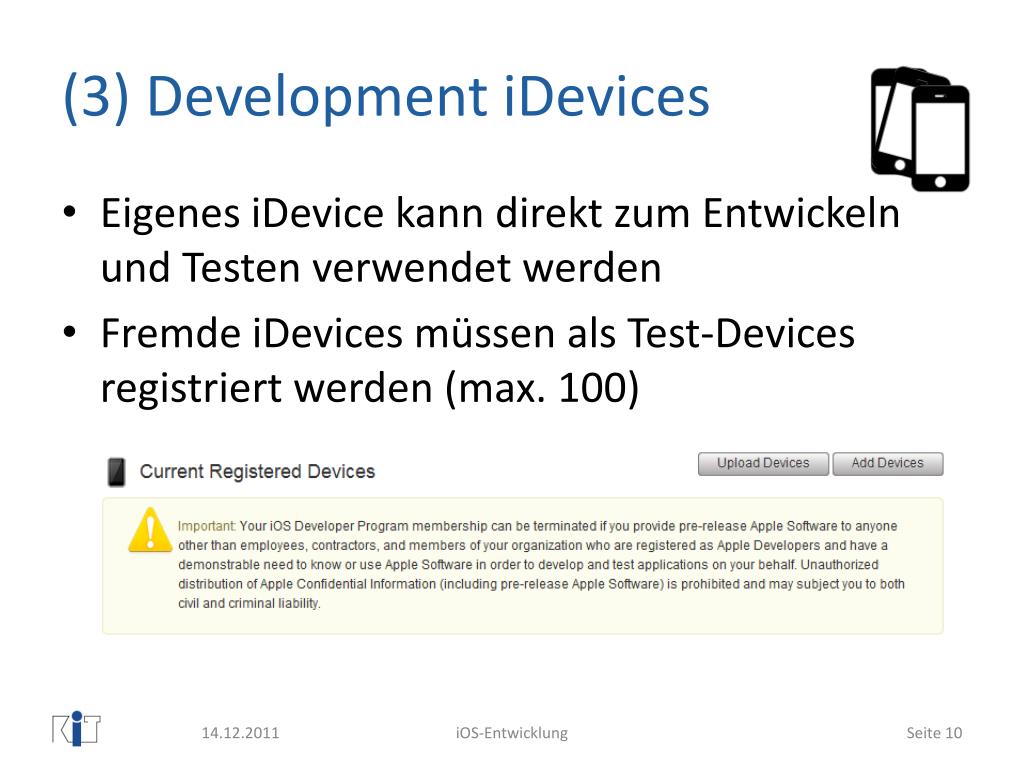 (3) Development iDevices

• Eigenes iDevice kann direkt zum Entwickeln und Testen verwendet werden
• Fremde iDevices müssen als Test-Devices registriert werden (max. 100)

Current Registered Devices

Upload Devices
Add Devices

Important: Your iOS Developer Program membership can be terminated if you provide pre-release Apple Software to anyone other than employees, contractors, and members of your organization who are registered as Apple Developers and have a demonstrable need to know or use Apple Software in order to develop and test applications on your behalf. Unauthorized distribution of Apple Confidential Information (including pre-release Apple Software) is prohibited and may subject you to both civil and criminal liability.

14.12.2011
iOS-Entwicklung
Seite 10